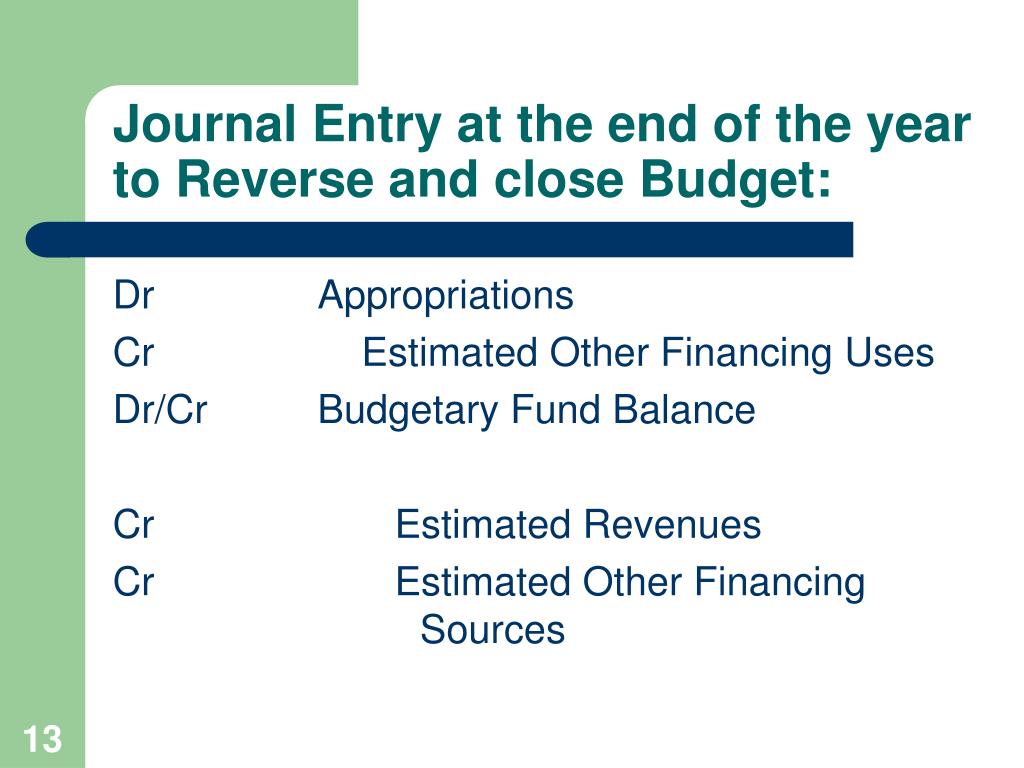 Journal Entry at the end of the year to Reverse and close Budget:

Dr Appropriations
Cr Estimated Other Financing Uses
Dr/Cr Budgetary Fund Balance

Cr Estimated Revenues
Cr Estimated Other Financing Sources

13